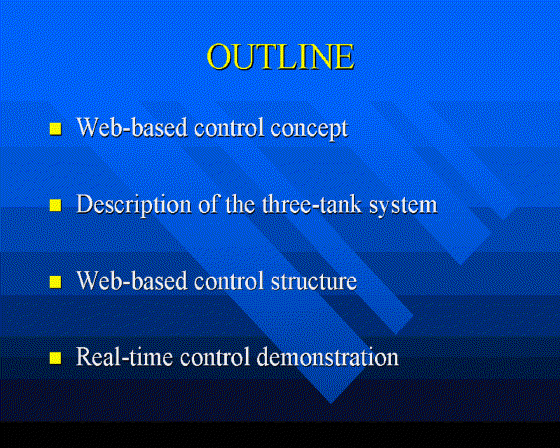 OUTLINE

- Web-based control concept
- Description of the three-tank system
- Web-based control structure
- Real-time control demonstration